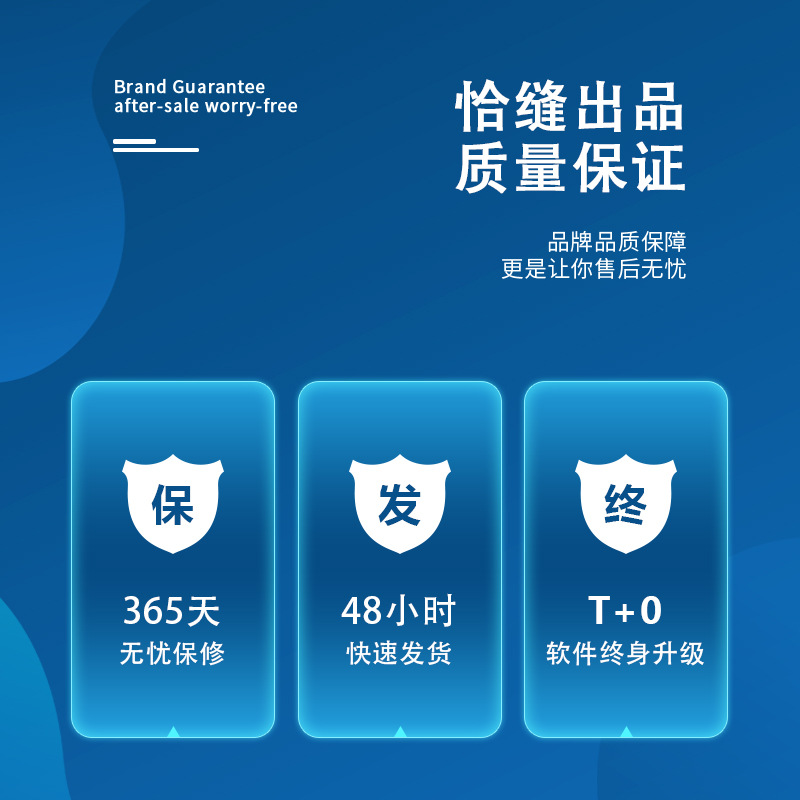 Brand Guarantee
after-sale worry-free

恰缝出品
质量保证

品牌品质保障
更是让你售后无忧

保

365天
无忧保修

发

48小时
快速发货

终

T+0
软件终身升级